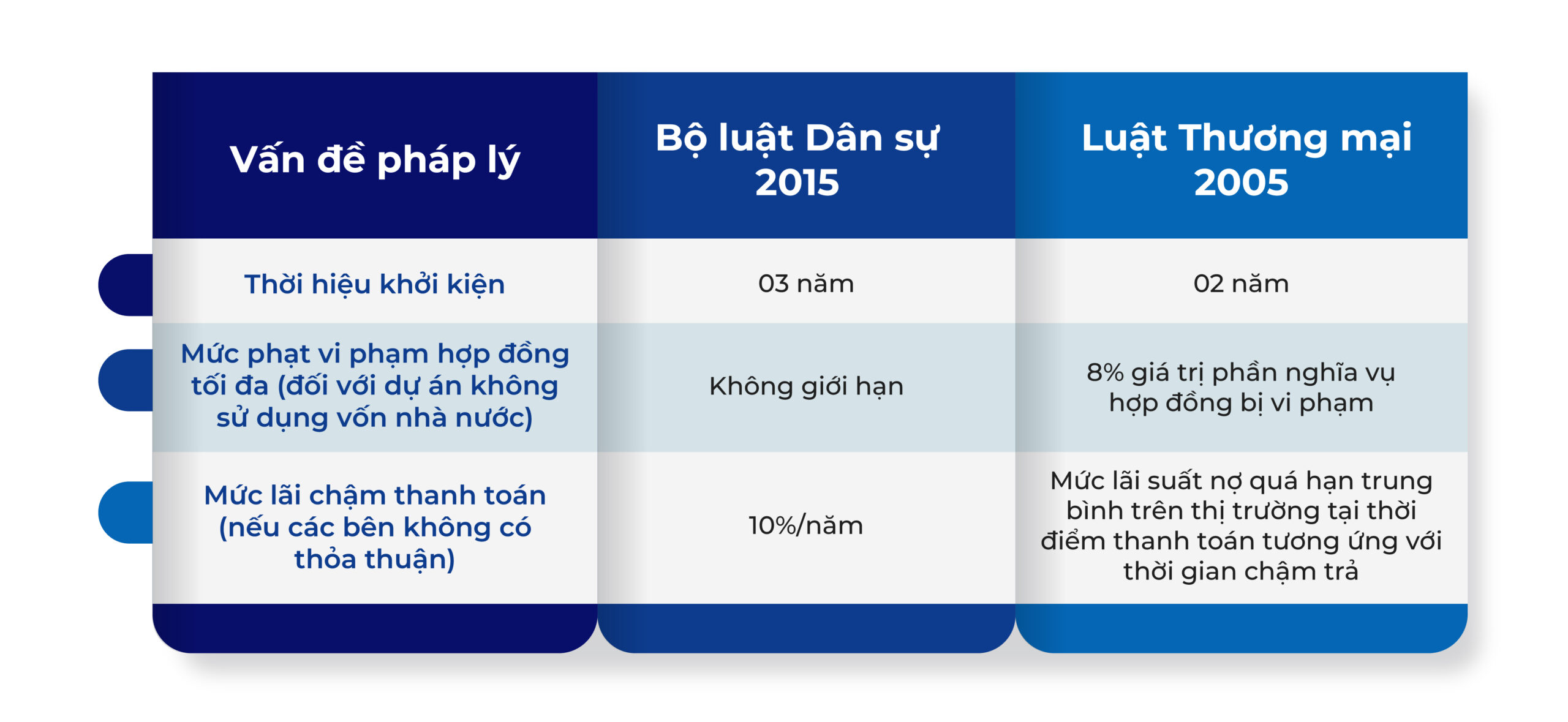 | Vấn đề pháp lý | Bộ luật Dân sự 2015 | Luật Thương mại 2005 |
|---|---|---|
| Thời hiệu khởi kiện | 03 năm | 02 năm |
| Mức phạt vi phạm hợp đồng tối đa (đối với dự án không sử dụng vốn nhà nước) | Không giới hạn | 8% giá trị phần nghĩa vụ hợp đồng bị vi phạm |
| Mức lãi chậm thanh toán (nếu các bên không có thỏa thuận) | 10%/năm | Mức lãi suất nợ quá hạn trung bình trên thị trường tại thời điểm thanh toán tương ứng với thời gian chậm trả |